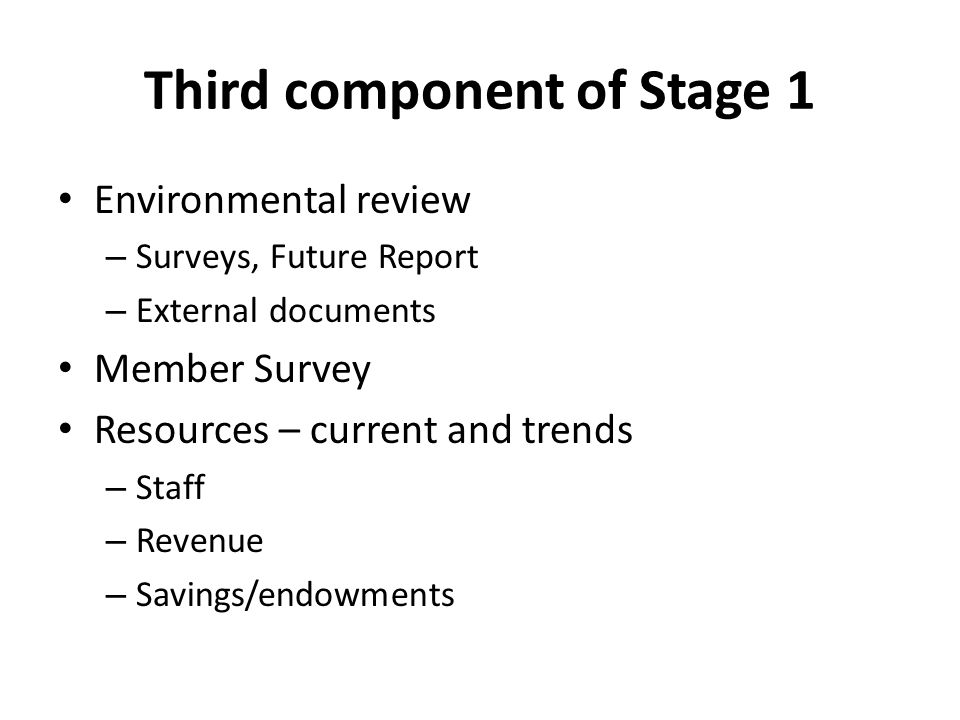 Third component of Stage 1

• Environmental review
  – Surveys, Future Report
  – External documents
• Member Survey
• Resources – current and trends
  – Staff
  – Revenue
  – Savings/endowments